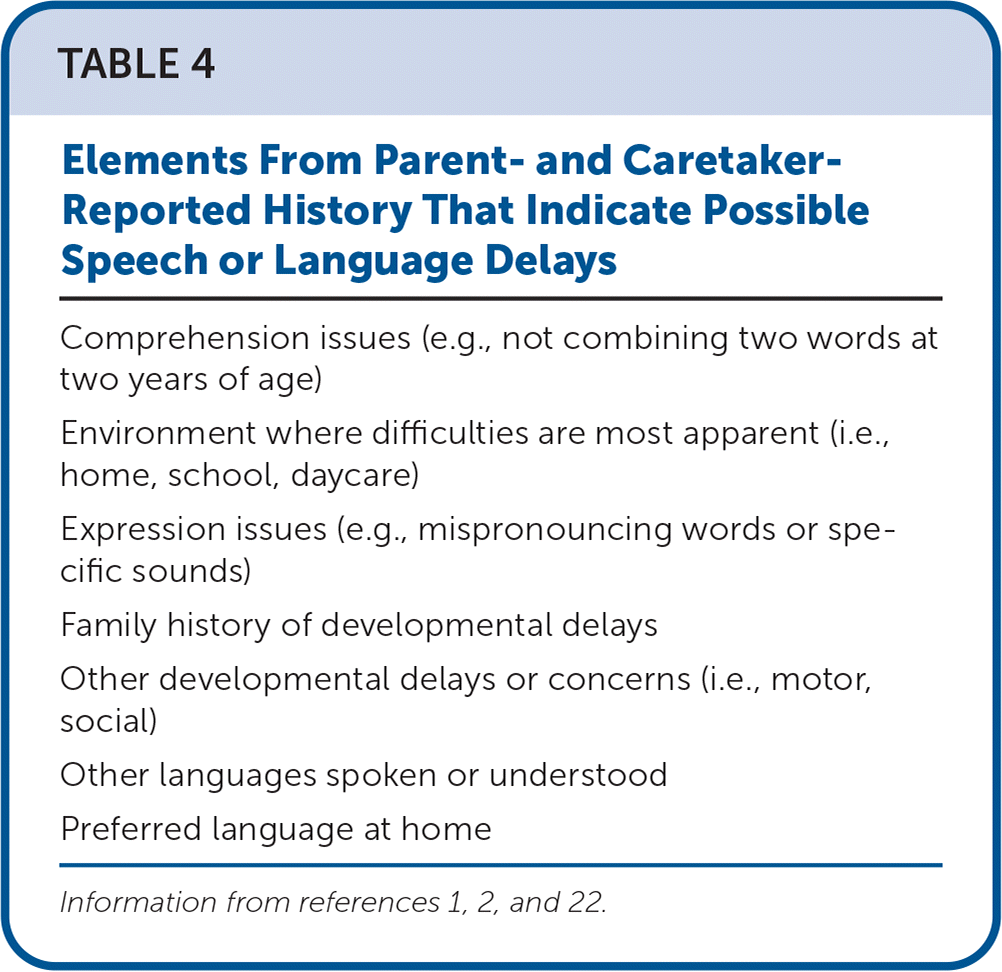 TABLE 4

Elements From Parent- and Caretaker-Reported History That Indicate Possible Speech or Language Delays

Comprehension issues (e.g., not combining two words at two years of age)

Environment where difficulties are most apparent (i.e., home, school, daycare)

Expression issues (e.g., mispronouncing words or specific sounds)

Family history of developmental delays

Other developmental delays or concerns (i.e., motor, social)

Other languages spoken or understood

Preferred language at home

Information from references 1, 2, and 22.